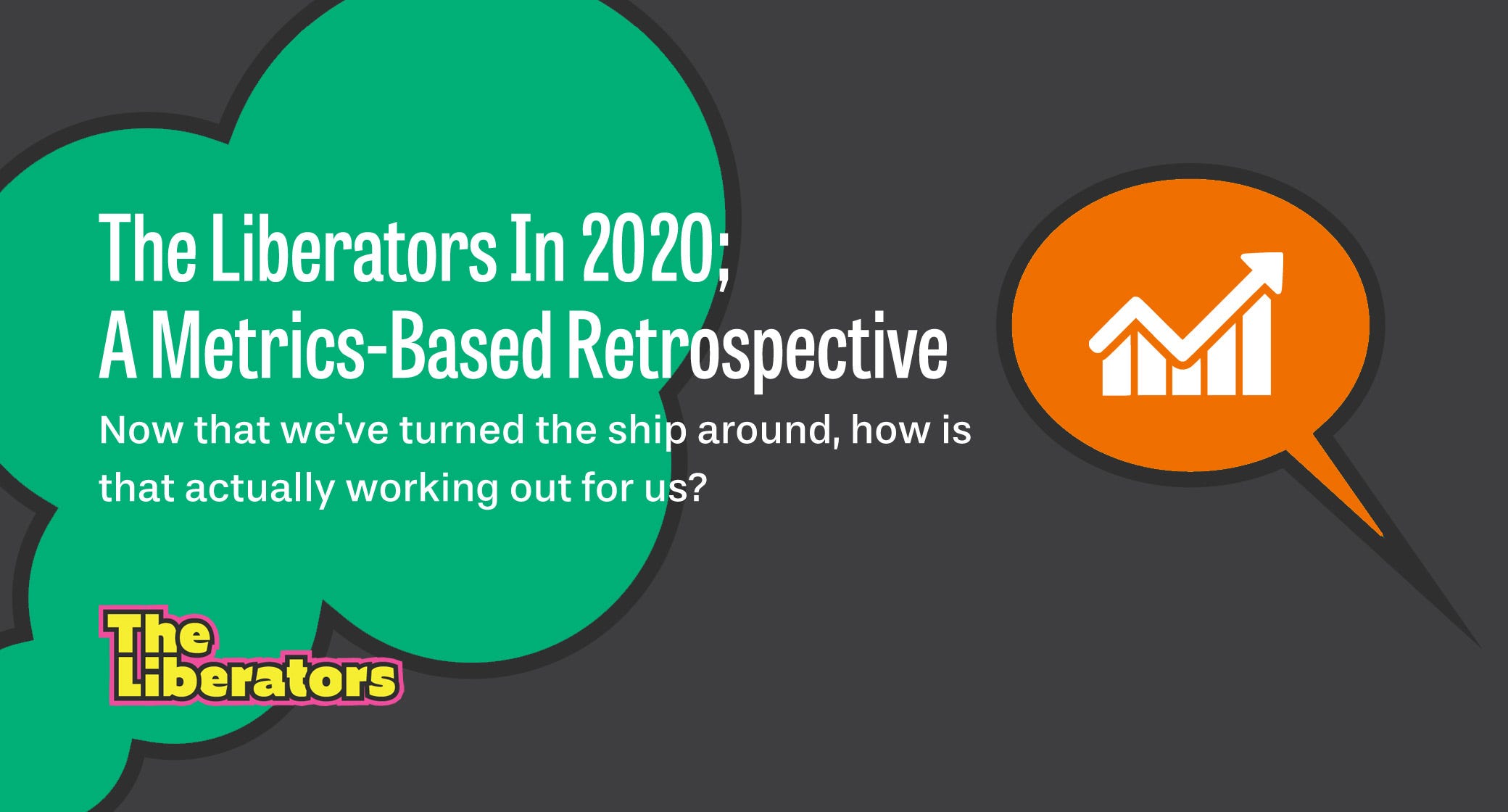 The Liberators In 2020;
A Metrics-Based Retrospective

Now that we've turned the ship around, how is that actually working out for us?

The Liberators